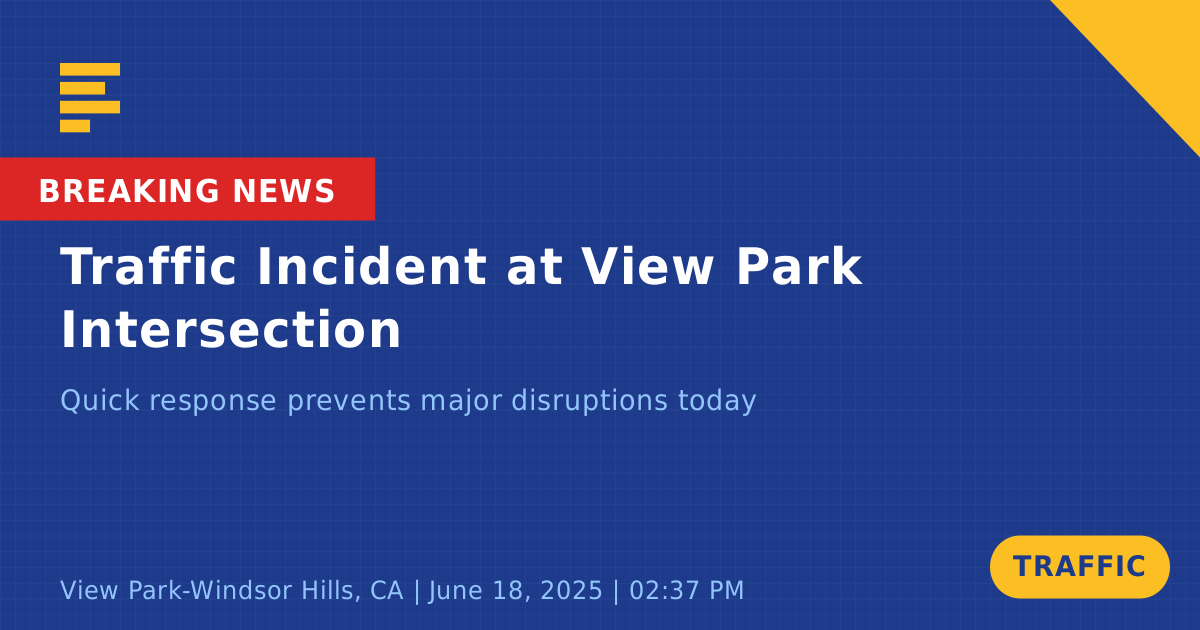 BREAKING NEWS

Traffic Incident at View Park Intersection

Quick response prevents major disruptions today

View Park-Windsor Hills, CA | June 18, 2025 | 02:37 PM

TRAFFIC